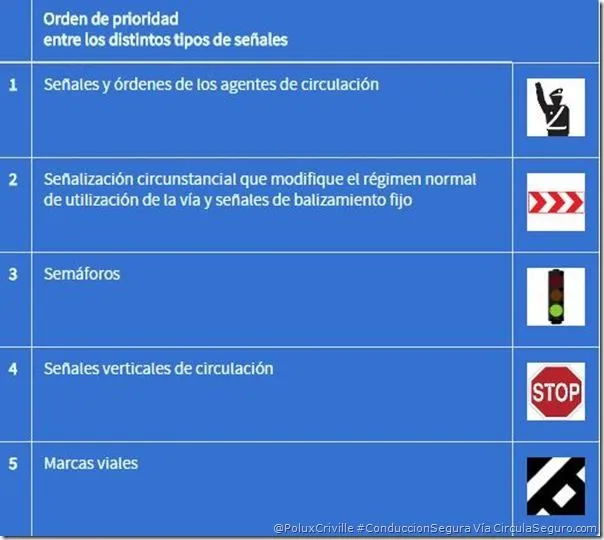 | | Orden de prioridad entre los distintos tipos de señales | |
|---|---|---|
| 1 | Señales y órdenes de los agentes de circulación | |
| 2 | Señalización circunstancial que modifique el régimen normal de utilización de la vía y señales de balizamiento fijo | |
| 3 | Semáforos | |
| 4 | Señales verticales de circulación | STOP |
| 5 | Marcas viales | |

@PoluxCriville #ConduccionSegura Vía CirculaSeguro.com